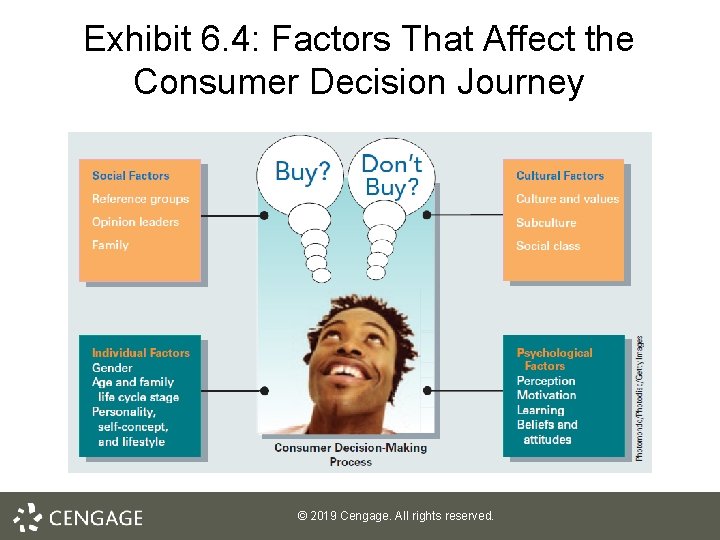 Exhibit 6.4: Factors That Affect the Consumer Decision Journey

Social Factors
Reference groups
Opinion leaders
Family

Buy?

Don't Buy?

Cultural Factors
Culture and values
Subculture
Social class

Individual Factors
Gender
Age and family life cycle stage
Personality, self-concept, and lifestyle

Consumer Decision-Making Process

Psychological Factors
Perception
Motivation
Learning
Beliefs and attitudes

Photomondo/Photodisc/Getty Images

CENGAGE

© 2019 Cengage. All rights reserved.